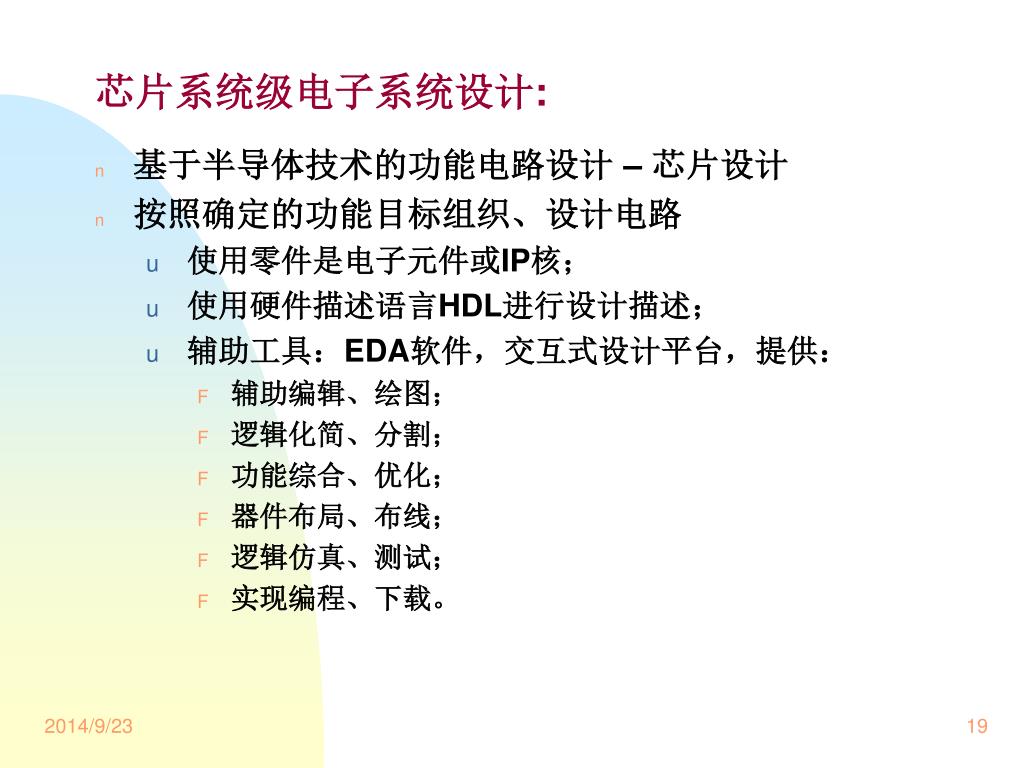 芯片系统级电子系统设计:

n 基于半导体技术的功能电路设计 – 芯片设计
n 按照确定的功能目标组织、设计电路
u 使用零件是电子元件或IP核；
u 使用硬件描述语言HDL进行设计描述；
u 辅助工具：EDA软件，交互式设计平台，提供：
F 辅助编辑、绘图；
F 逻辑化简、分割；
F 功能综合、优化；
F 器件布局、布线；
F 逻辑仿真、测试；
F 实现编程、下载。

2014/9/23

19